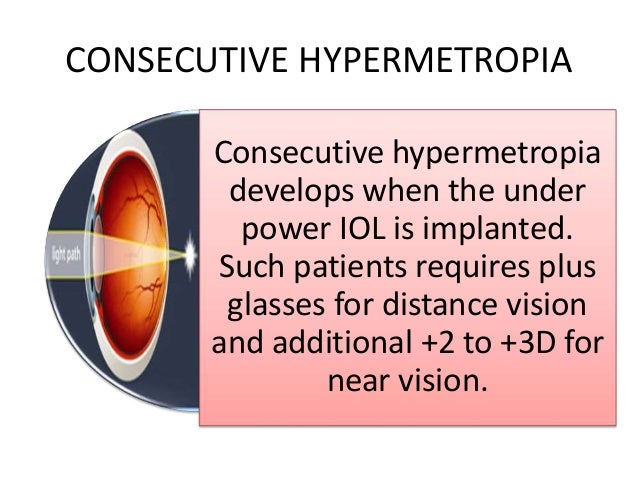 CONSECUTIVE HYPERMETROPIA

light path

Consecutive hypermetropia develops when the under power IOL is implanted. Such patients requires plus glasses for distance vision and additional +2 to +3D for near vision.